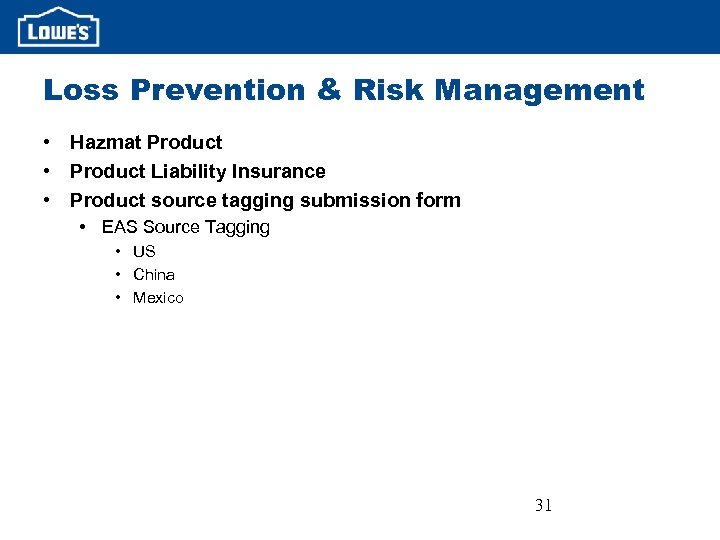 LOWE'S

Loss Prevention & Risk Management

• Hazmat Product
• Product Liability Insurance
• Product source tagging submission form
  • EAS Source Tagging
    • US
    • China
    • Mexico

31